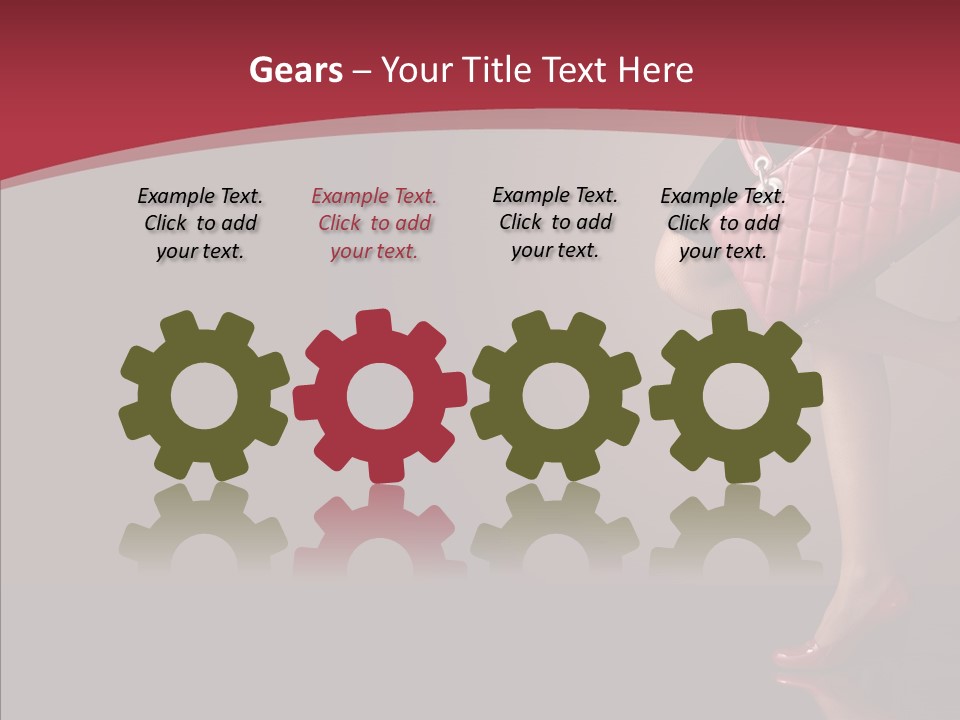 Gears – Your Title Text Here

Example Text. Click to add your text.

Example Text. Click to add your text.

Example Text. Click to add your text.

Example Text. Click to add your text.